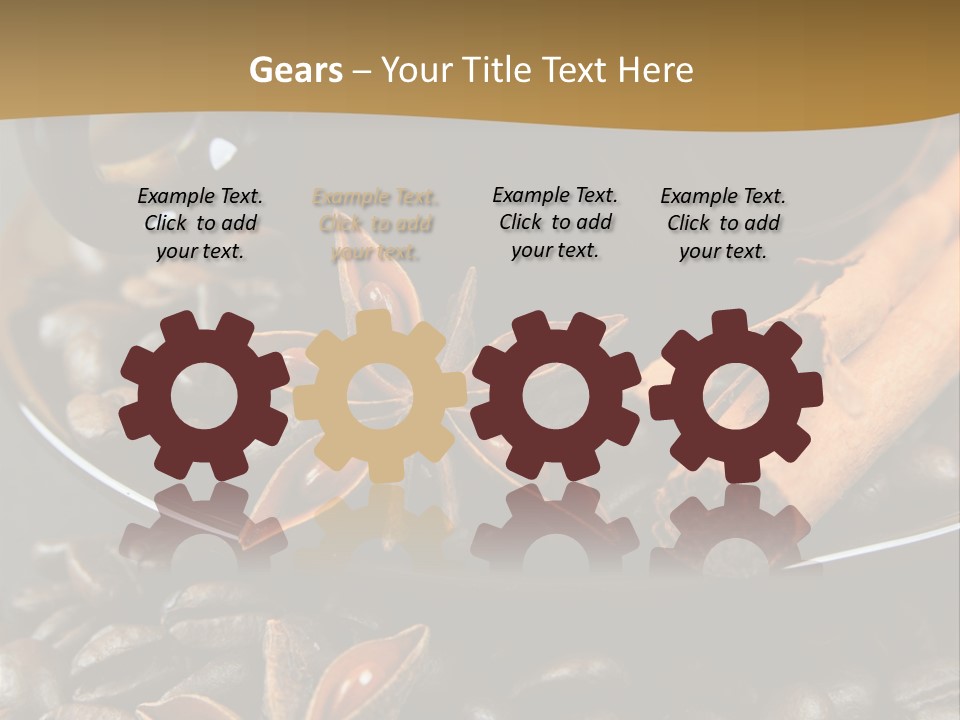 Gears – Your Title Text Here

Example Text. Click to add your text.

Example Text. Click to add your text.

Example Text. Click to add your text.

Example Text. Click to add your text.